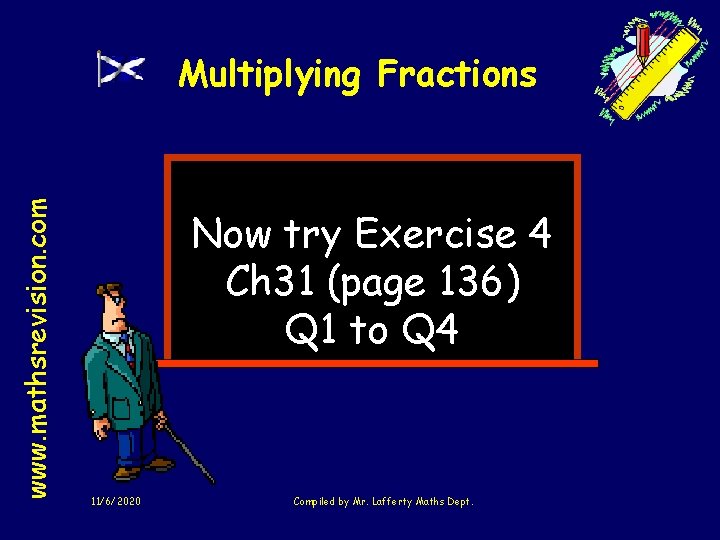 Multiplying Fractions

www.mathsrevision.com

Now try Exercise 4
Ch31 (page 136)
Q1 to Q4

11/6/2020

Compiled by Mr. Lafferty Maths Dept.